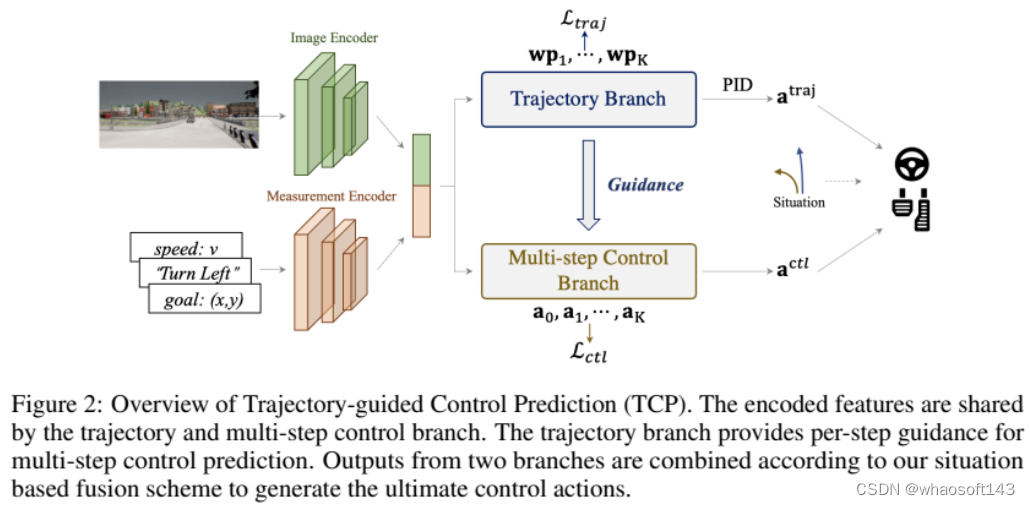 Image Encoder

Measurement Encoder

speed: v

"Turn Left"

goal: (x,y)

$\mathcal{L}_{traj}$

$\mathbf{wp}_1, \cdots, \mathbf{wp}_K$

Trajectory Branch

PID

$\mathbf{a}^{traj}$

Guidance

Situation

Multi-step Control Branch

$\mathbf{a}^{ctl}$

$\mathbf{a}_0, \mathbf{a}_1, \cdots, \mathbf{a}_K$

$\mathcal{L}_{ctl}$

Figure 2: Overview of Trajectory-guided Control Prediction (TCP). The encoded features are shared by the trajectory and multi-step control branch. The trajectory branch provides per-step guidance for multi-step control prediction. Outputs from two branches are combined according to our situation based fusion scheme to generate the ultimate control actions.

CSDN @whaosoft143